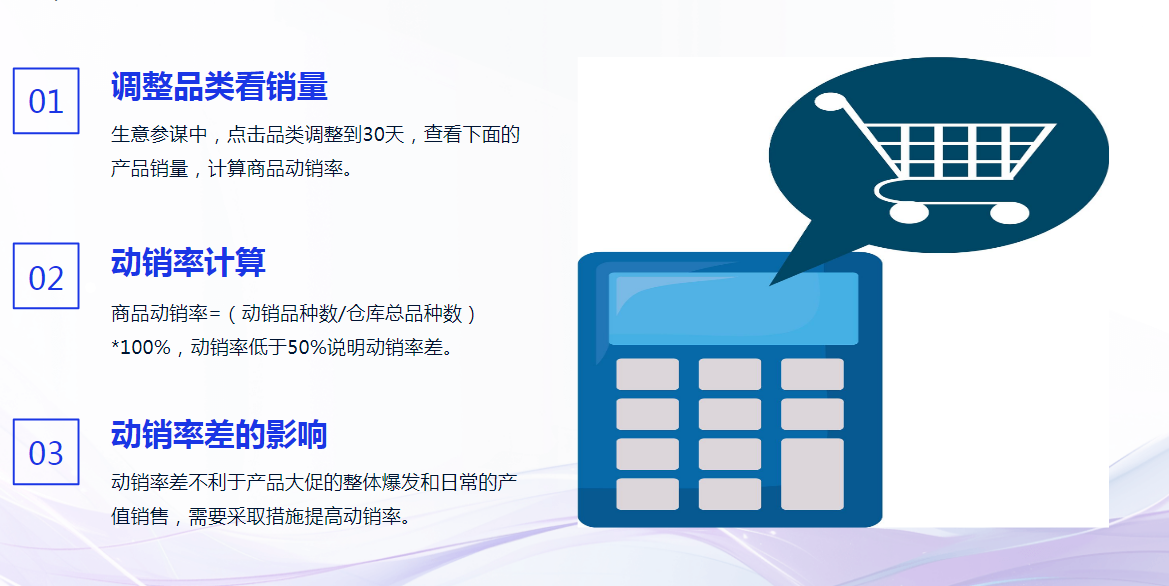 01

调整品类看销量

生意参谋中，点击品类调整到30天，查看下面的产品销量，计算商品动销率。

02

动销率计算

商品动销率=（动销品种数/仓库总品种数）*100%，动销率低于50%说明动销率差。

03

动销率差的影响

动销率差不利于产品大促的整体爆发和日常的产值销售，需要采取措施提高动销率。